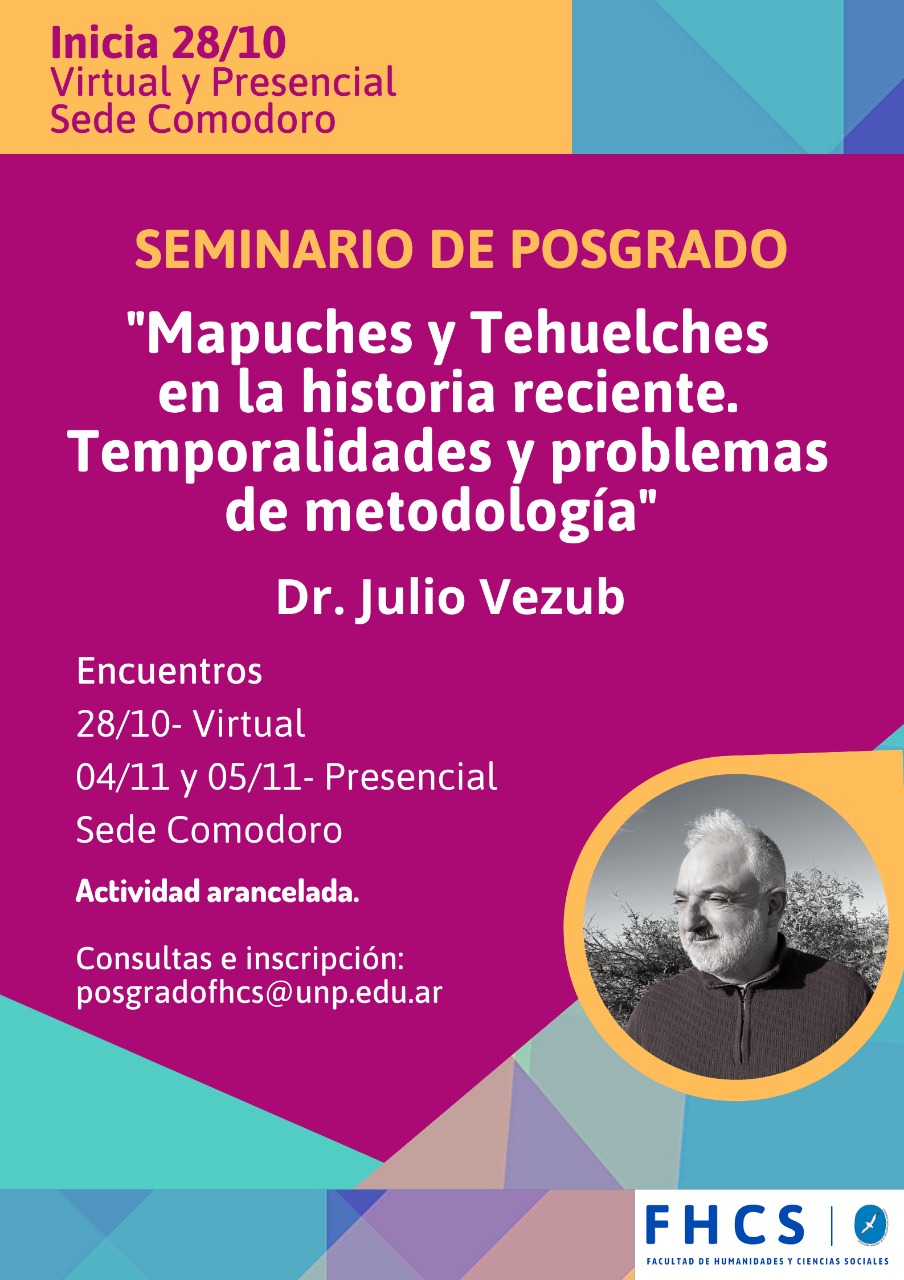 Inicia 28/10
Virtual y Presencial
Sede Comodoro

SEMINARIO DE POSGRADO

"Mapuches y Tehuelches en la historia reciente. Temporalidades y problemas de metodología"

Dr. Julio Vezub

Encuentros
28/10- Virtual
04/11 y 05/11- Presencial
Sede Comodoro

Actividad arancelada.

Consultas e inscripción:
posgradofhcs@unp.edu.ar

FHCS
FACULTAD DE HUMANIDADES Y CIENCIAS SOCIALES